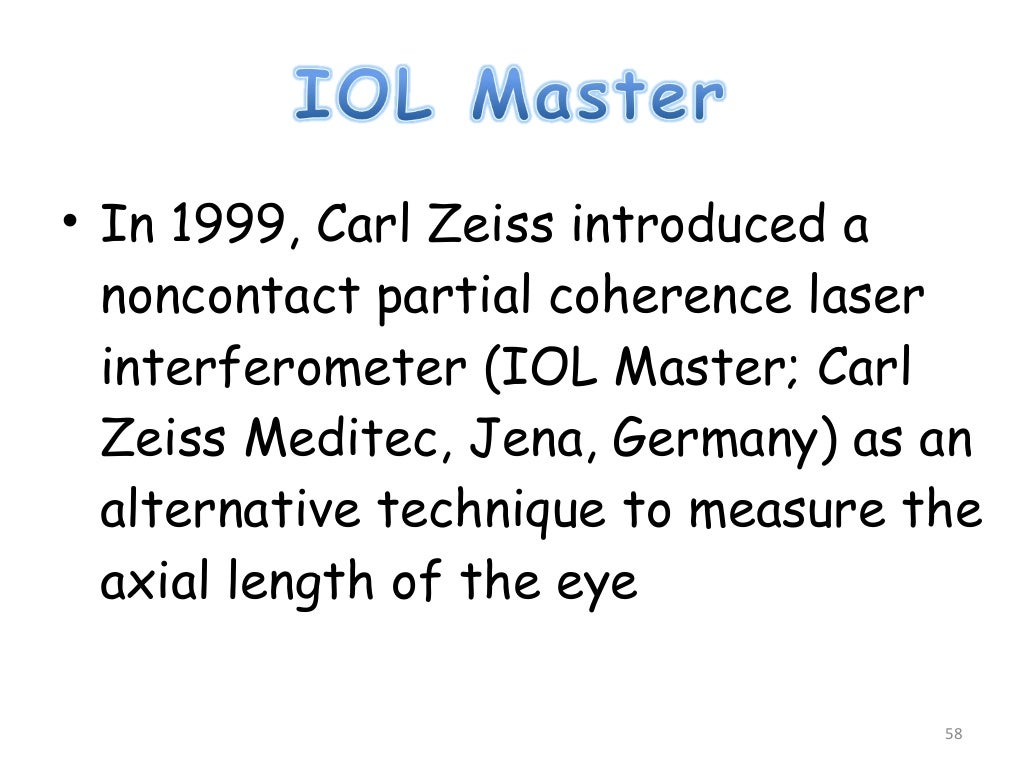 IOL Master

• In 1999, Carl Zeiss introduced a noncontact partial coherence laser interferometer (IOL Master; Carl Zeiss Meditec, Jena, Germany) as an alternative technique to measure the axial length of the eye

58